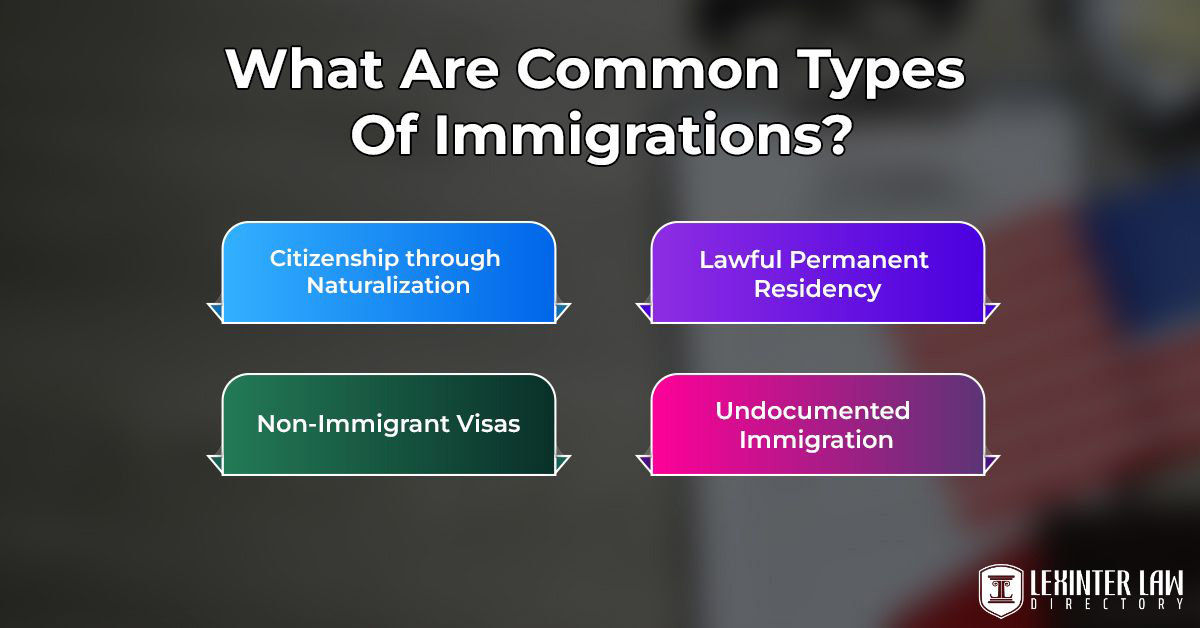 What Are Common Types Of Immigrations?

Citizenship through Naturalization

Lawful Permanent Residency

Non-Immigrant Visas

Undocumented Immigration

LEXINTER LAW DIRECTORY